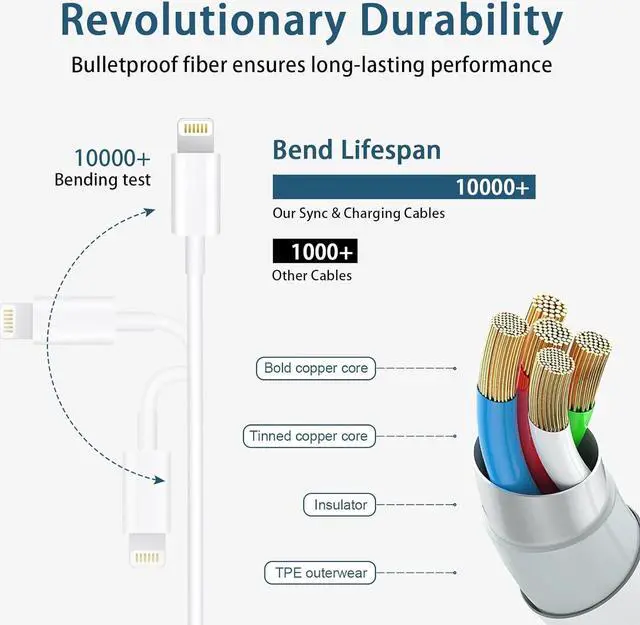 Revolutionary Durability
Bulletproof fiber ensures long-lasting performance

10000+
Bending test

Bend Lifespan

10000+
Our Sync & Charging Cables

1000+
Other Cables

Bold copper core

Tinned copper core

Insulator

TPE outerwear